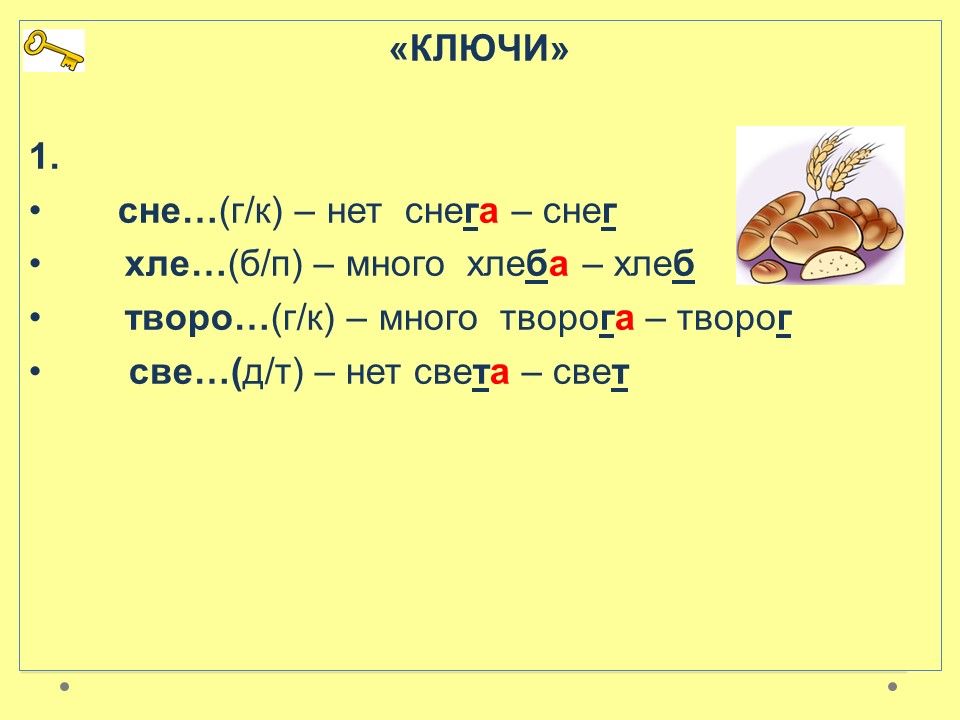 «КЛЮЧИ»

1.

• сне…(г/к) – нет снега – снег
• хле…(б/п) – много хлеба – хлеб
• творо…(г/к) – много творога – творог
• све…(д/т) – нет света – свет